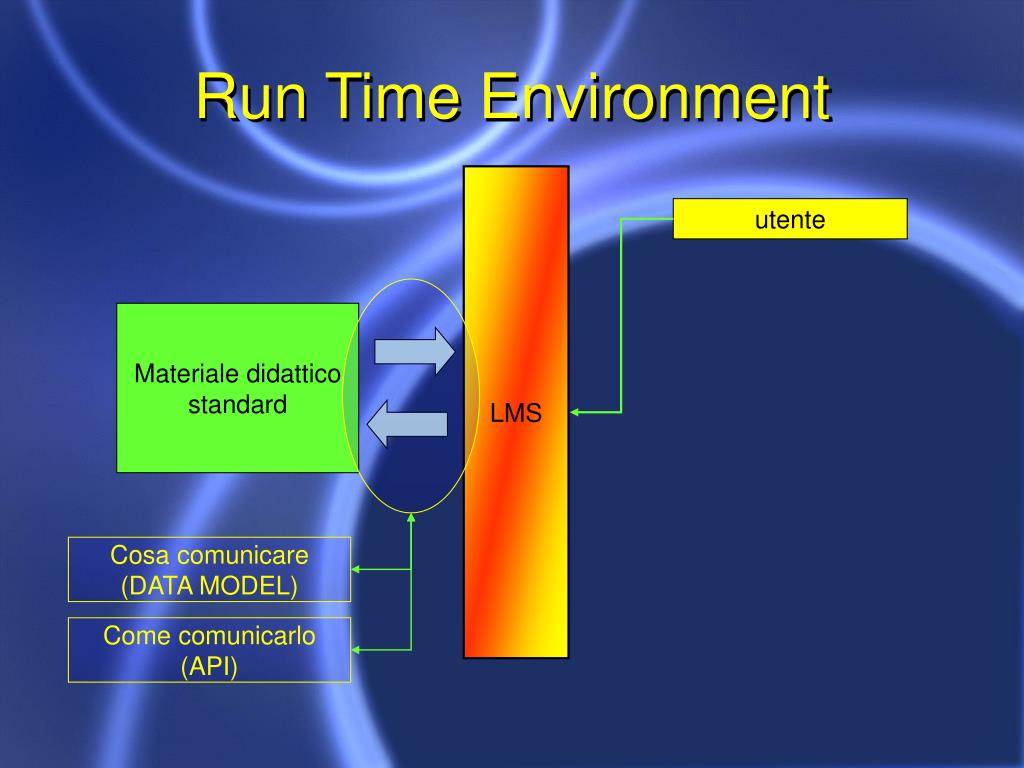 Run Time Environment

utente

Materiale didattico standard

LMS

Cosa comunicare
(DATA MODEL)

Come comunicarlo
(API)